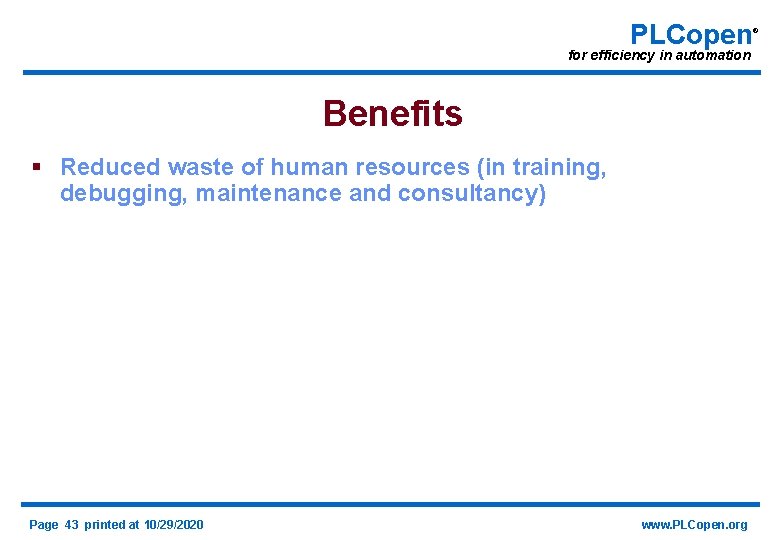 PLCopen®
for efficiency in automation

Benefits

▪ Reduced waste of human resources (in training, debugging, maintenance and consultancy)

Page 43 printed at 10/29/2020

www.PLCopen.org